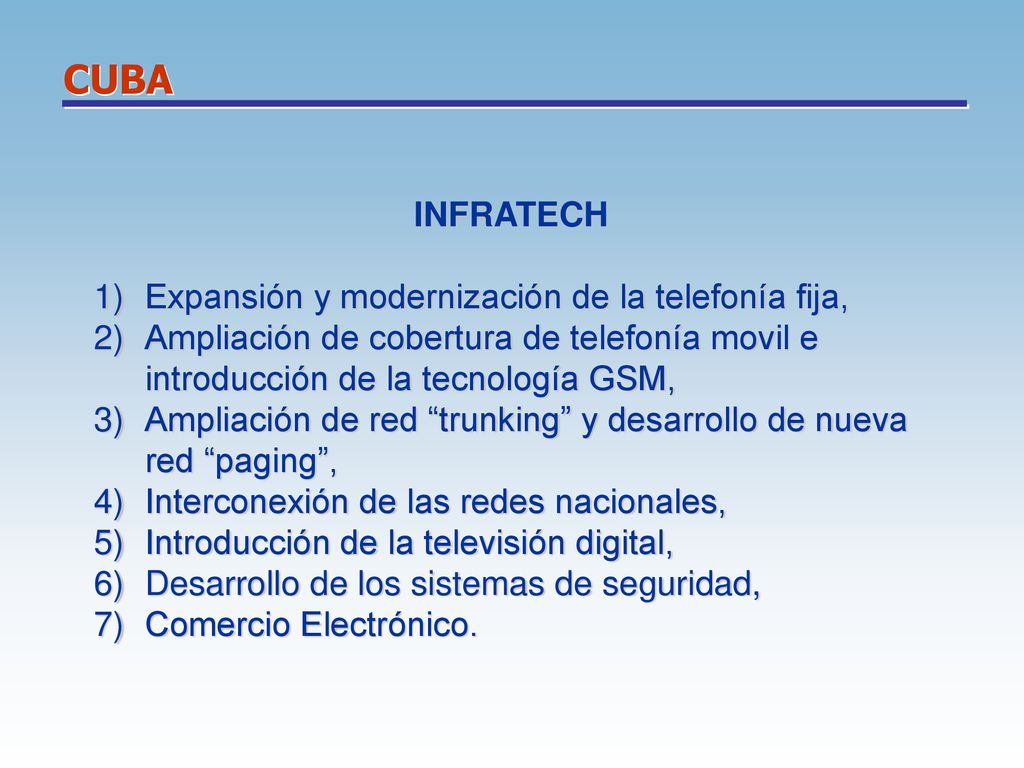 CUBA

INFRATECH

1) Expansión y modernización de la telefonía fija,
2) Ampliación de cobertura de telefonía movil e introducción de la tecnología GSM,
3) Ampliación de red “trunking” y desarrollo de nueva red “paging”,
4) Interconexión de las redes nacionales,
5) Introducción de la televisión digital,
6) Desarrollo de los sistemas de seguridad,
7) Comercio Electrónico.